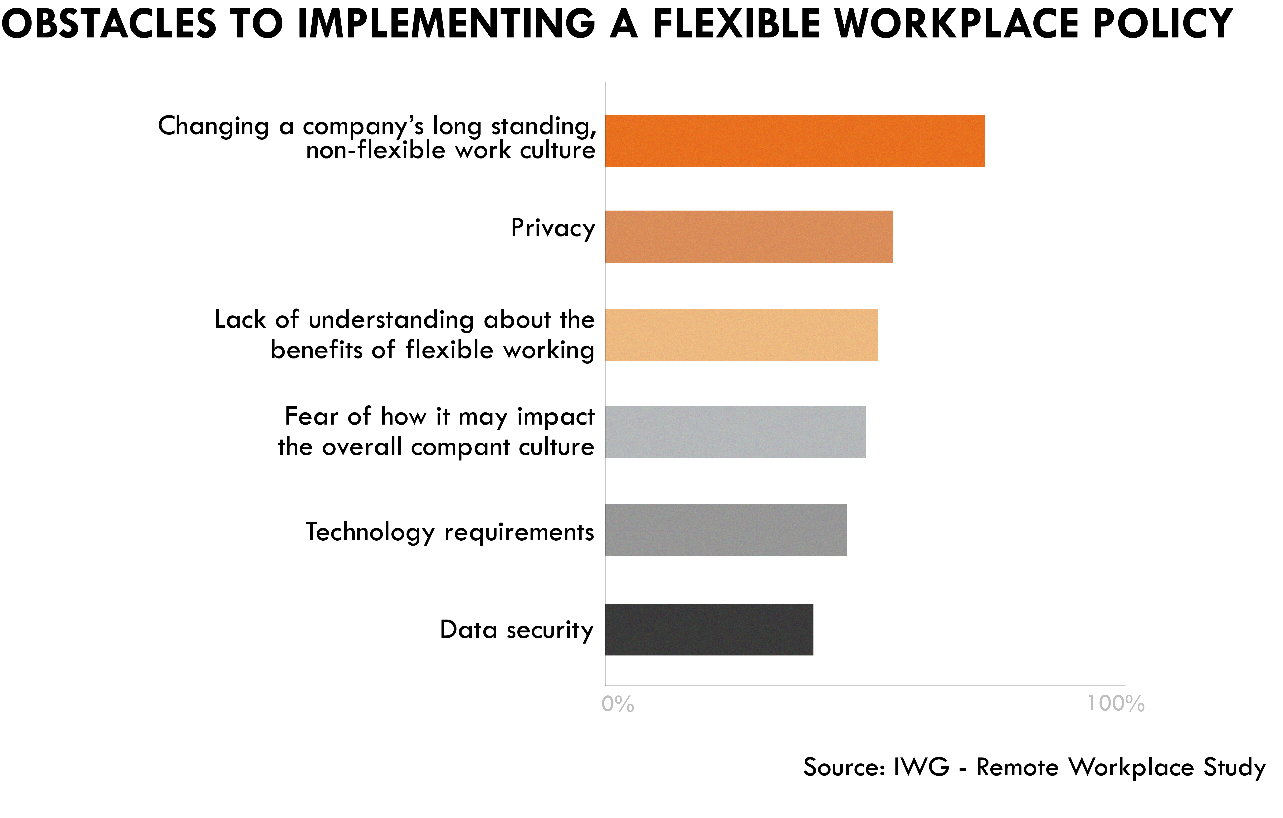 OBSTACLES TO IMPLEMENTING A FLEXIBLE WORKPLACE POLICY

Changing a company's long standing, non-flexible work culture

Privacy

Lack of understanding about the benefits of flexible working

Fear of how it may impact the overall compant culture

Technology requirements

Data security

0%

100%

Source: IWG - Remote Workplace Study